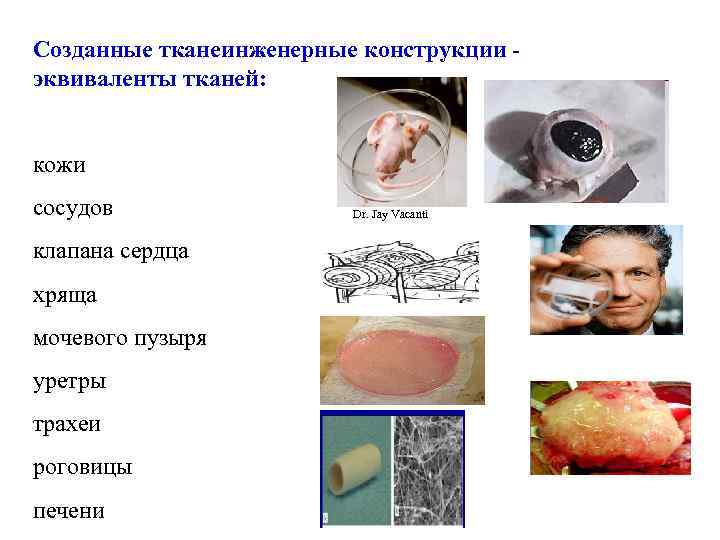 Созданные тканеинженерные конструкции - эквиваленты тканей:

кожи

сосудов

клапана сердца

хряща

мочевого пузыря

уретры

трахеи

роговицы

печени

Dr. Jay Vacanti